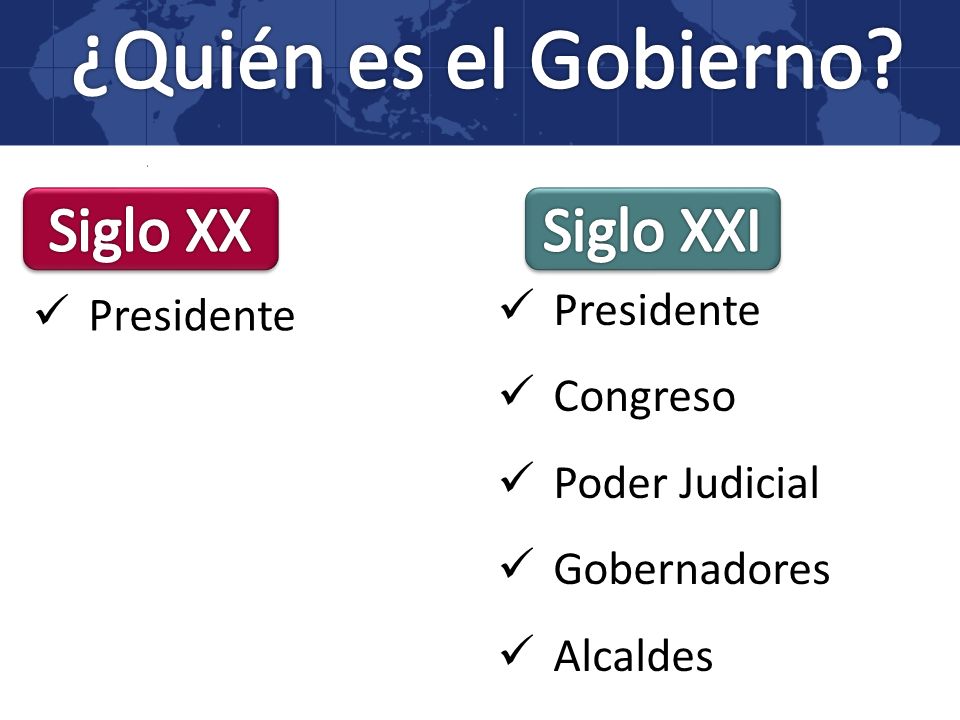 ¿Quién es el Gobierno?

Siglo XX

✓ Presidente

Siglo XXI

✓ Presidente

✓ Congreso

✓ Poder Judicial

✓ Gobernadores

✓ Alcaldes